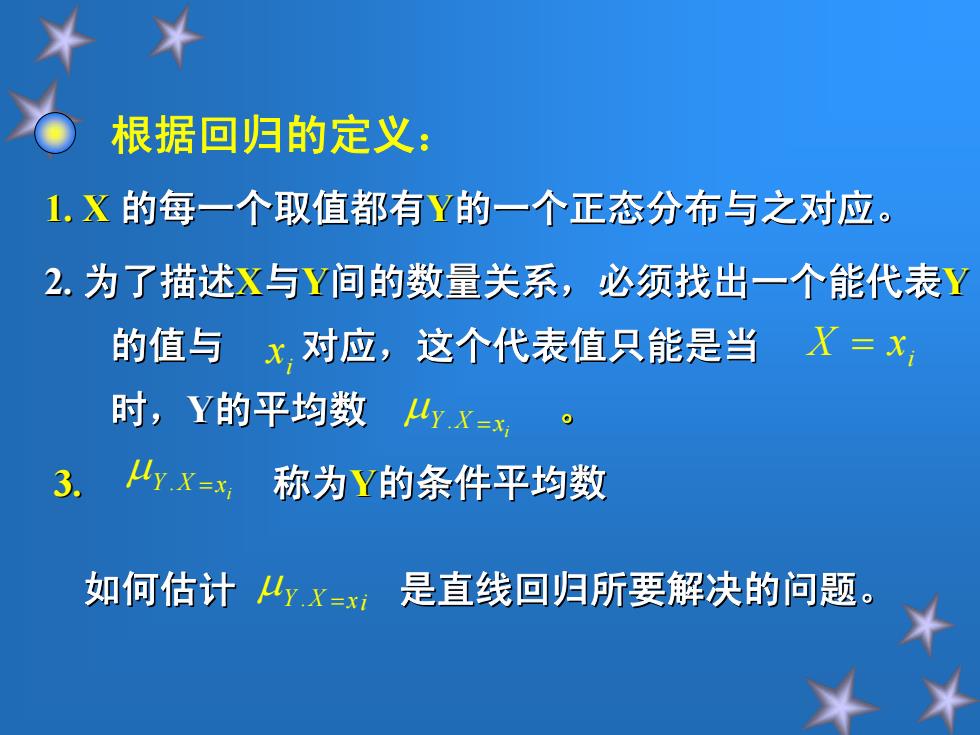 根据回归的定义：

1. X 的每一个取值都有Y的一个正态分布与之对应。

2. 为了描述X与Y间的数量关系，必须找出一个能代表Y的值与 $x_i$ 对应，这个代表值只能是当 $X = x_i$ 时，Y的平均数 $\mu_{Y.X=x_i}$ 。

3. $\mu_{Y.X=x_i}$ 称为Y的条件平均数

如何估计 $\mu_{Y.X=xi}$ 是直线回归所要解决的问题。